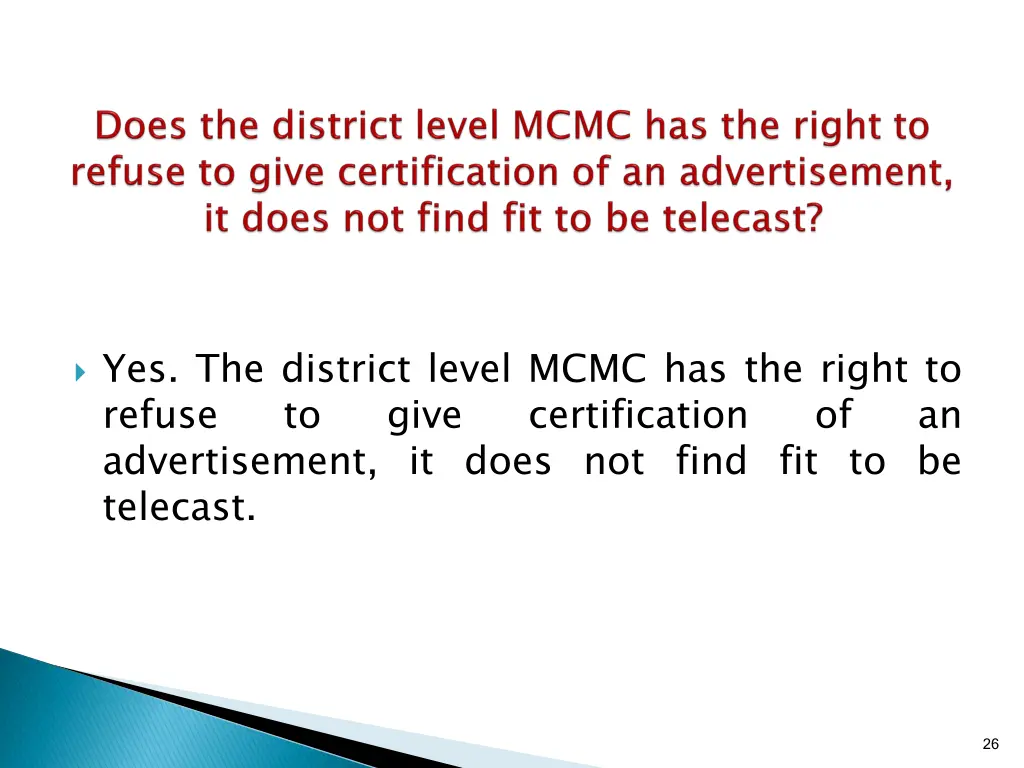 Does the district level MCMC has the right to refuse to give certification of an advertisement, it does not find fit to be telecast?

Yes. The district level MCMC has the right to refuse to give certification of an advertisement, it does not find fit to be telecast.

26